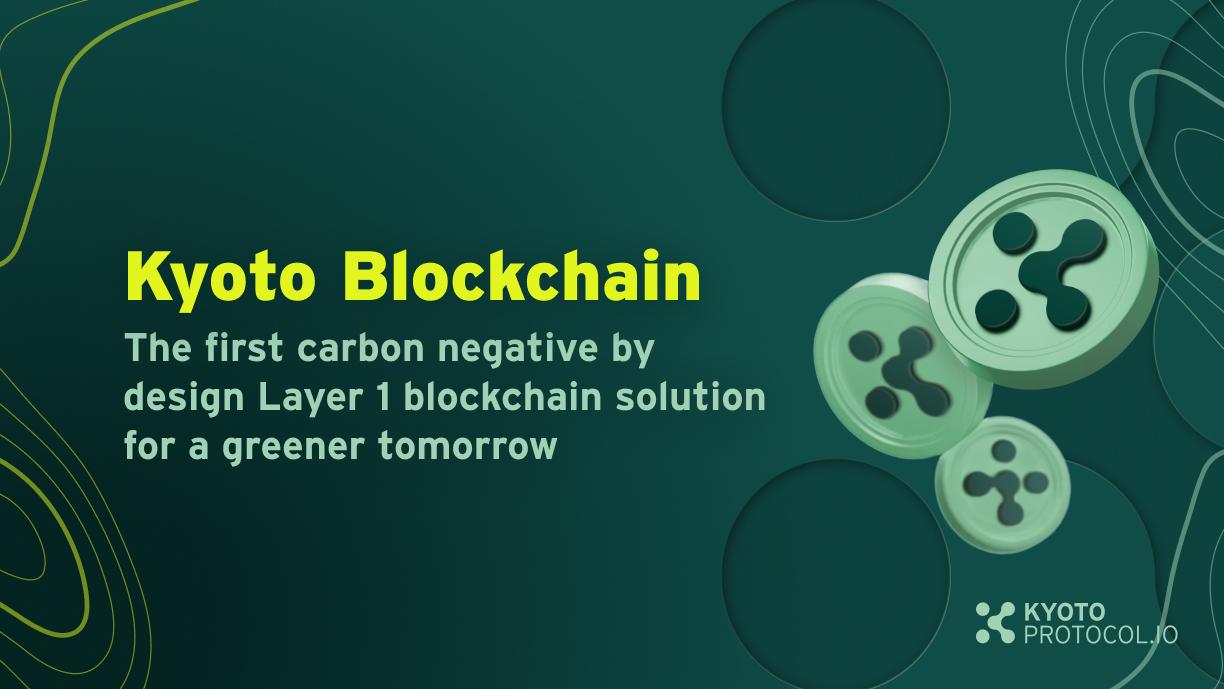 Kyoto Blockchain

The first carbon negative by design Layer 1 blockchain solution for a greener tomorrow

KYOTO
PROTOCOL.IO